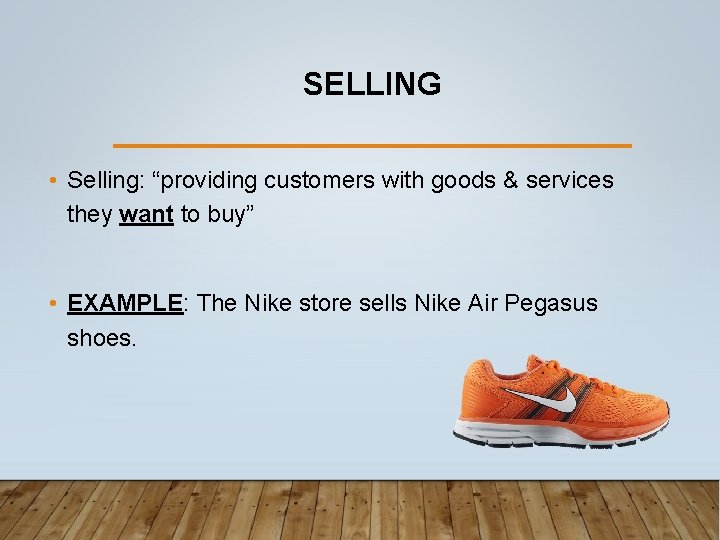 SELLING

• Selling: “providing customers with goods & services they want to buy”

• EXAMPLE: The Nike store sells Nike Air Pegasus shoes.